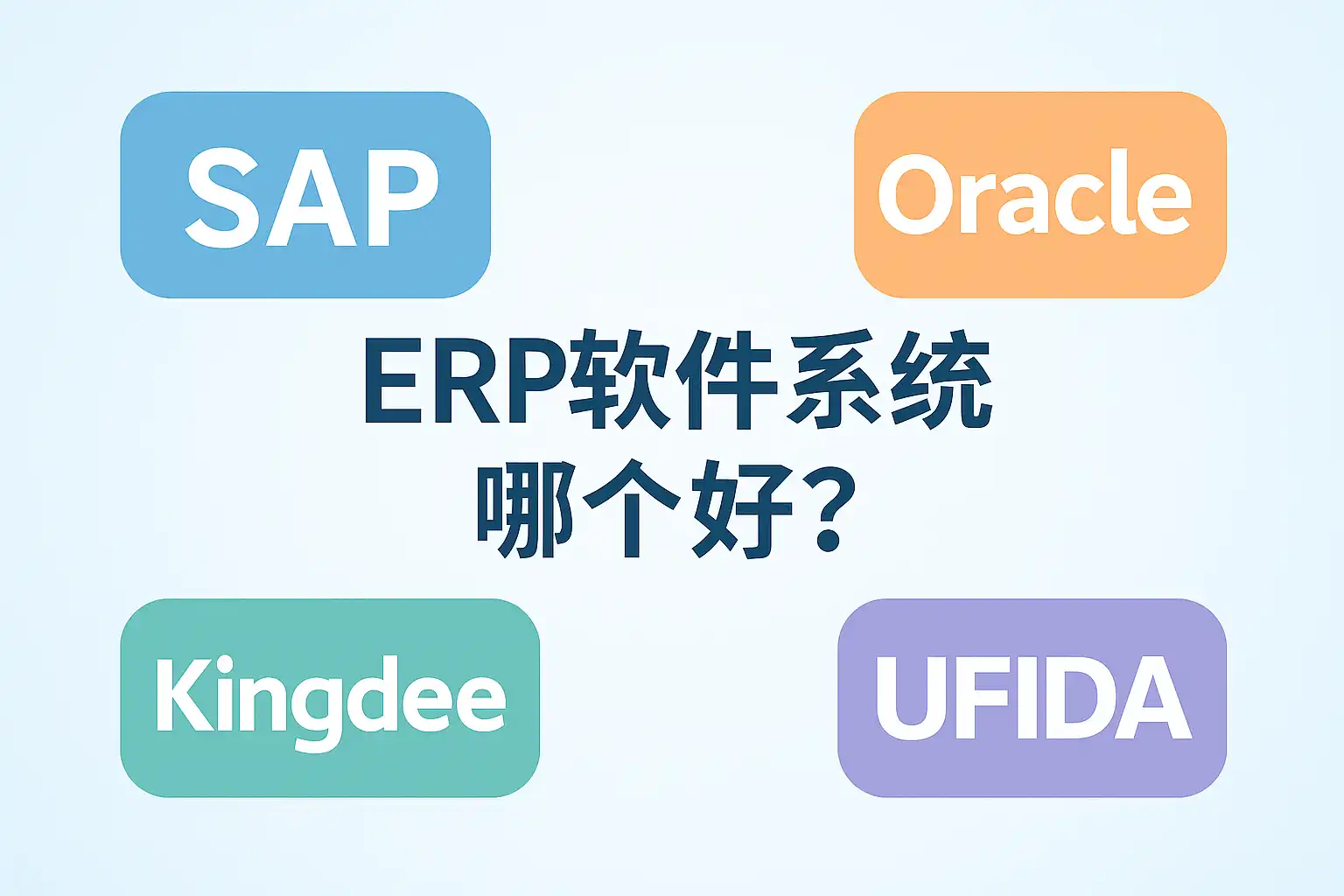 SAP

Oracle

ERP软件系统
哪个好？

Kingdee

UFIDA